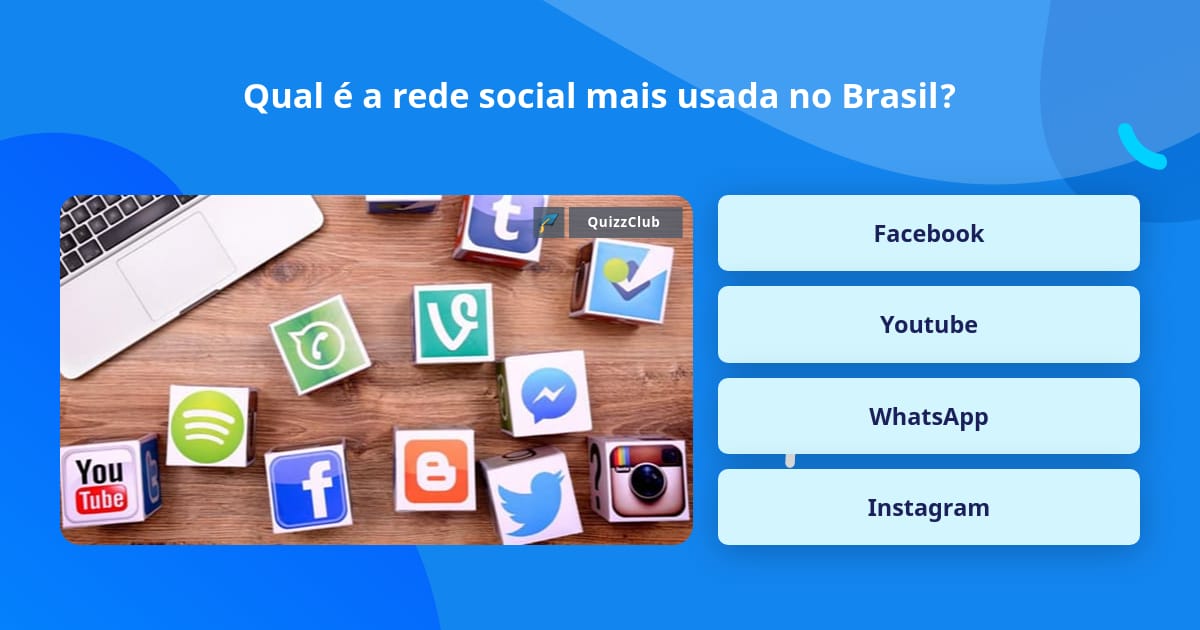 Qual é a rede social mais usada no Brasil?

QuizzClub

You Tube

Facebook

Youtube

WhatsApp

Instagram